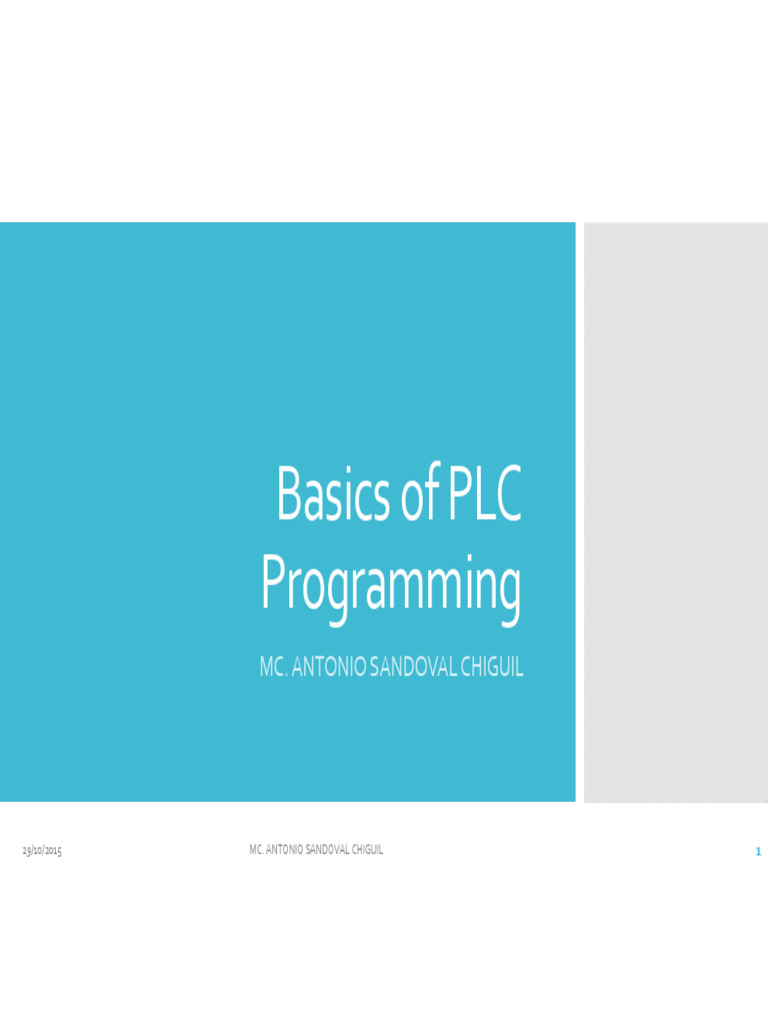 Basics of PLC Programming

MC. ANTONIO SANDOVAL CHIGUIL

29/10/2015

MC. ANTONIO SANDOVAL CHIGUIL

1